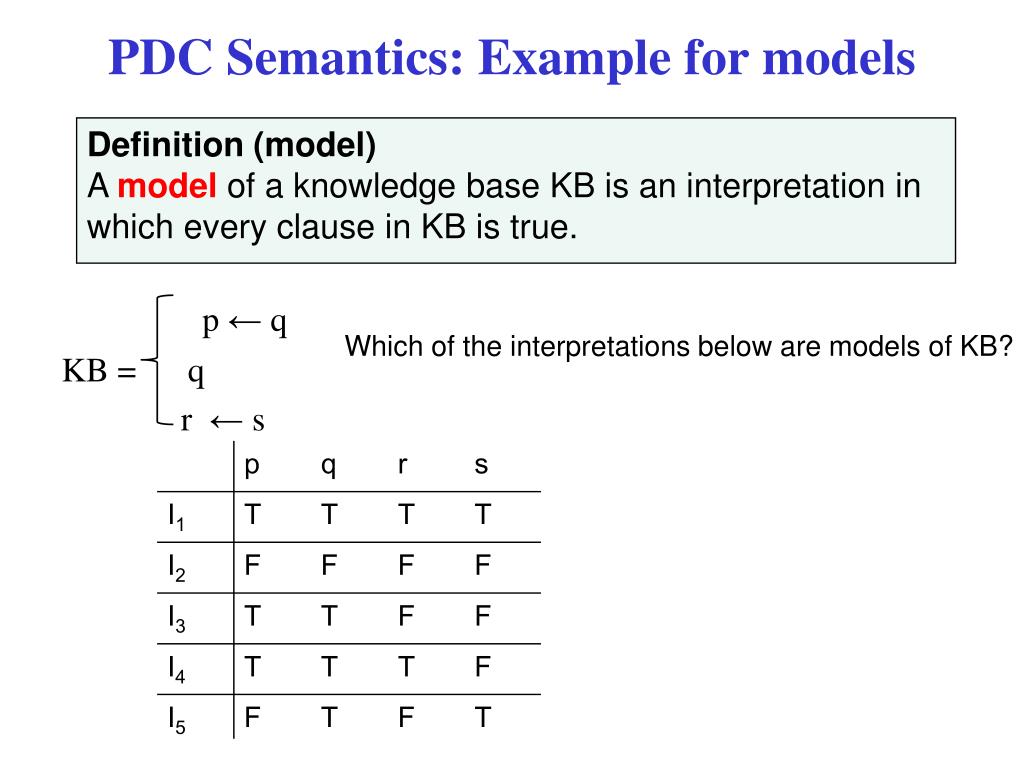 PDC Semantics: Example for models

Definition (model)
A model of a knowledge base KB is an interpretation in which every clause in KB is true.

$KB = \begin{cases} p \leftarrow q \\ q \\ r \leftarrow s \end{cases}$

Which of the interpretations below are models of KB?

| | p | q | r | s |
|---|---|---|---|---|
| $I_1$ | T | T | T | T |
| $I_2$ | F | F | F | F |
| $I_3$ | T | T | F | F |
| $I_4$ | T | T | T | F |
| $I_5$ | F | T | F | T |